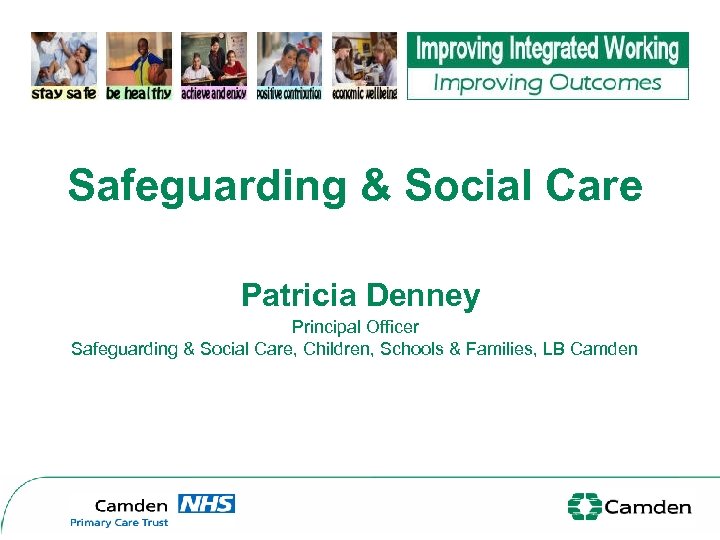 stay safe be healthy achieve and enjoy positive contribution economic wellbeing

Improving Integrated Working
Improving Outcomes

Safeguarding & Social Care

Patricia Denney
Principal Officer
Safeguarding & Social Care, Children, Schools & Families, LB Camden

Camden NHS
Primary Care Trust

Camden